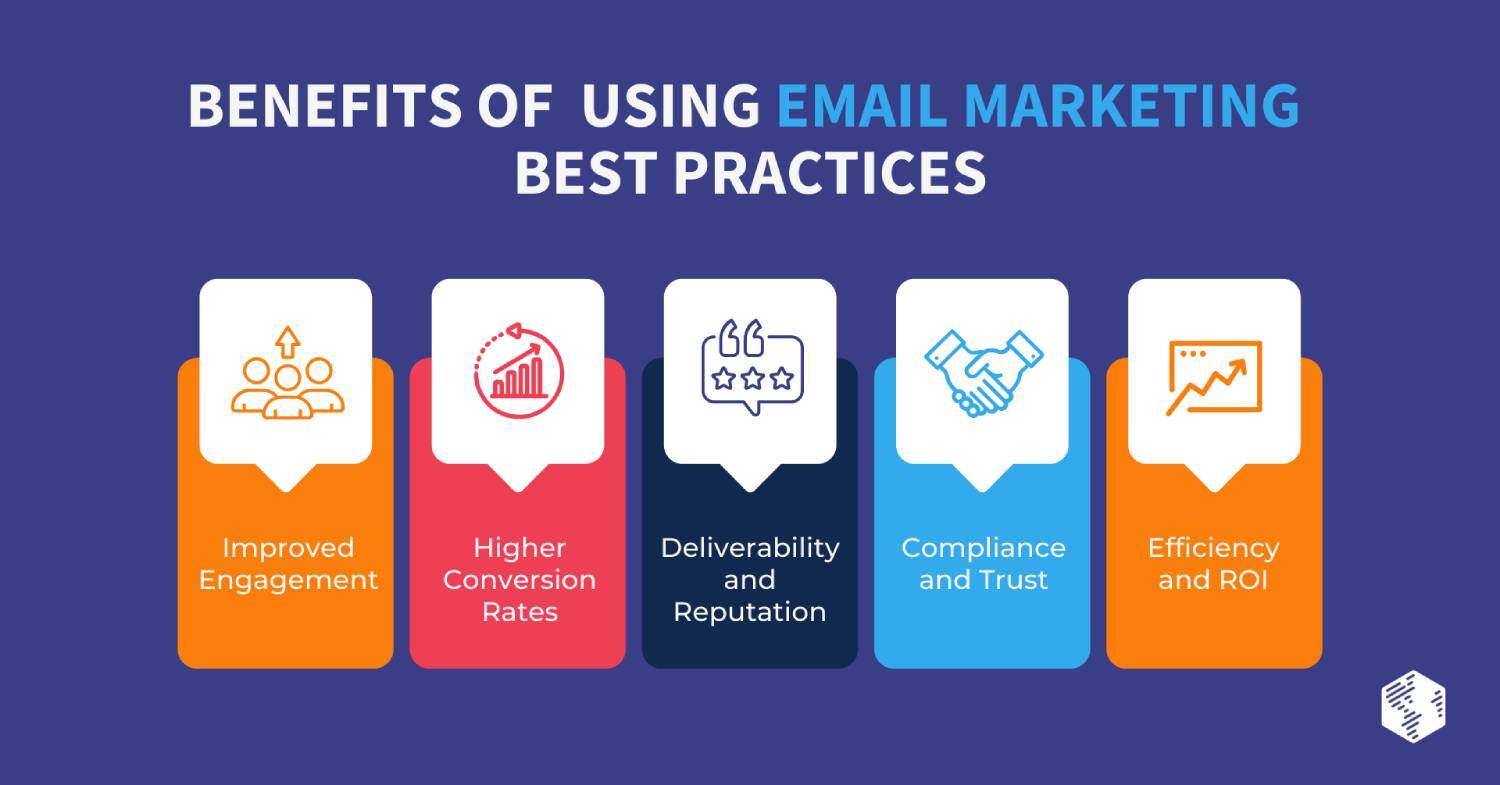 BENEFITS OF USING EMAIL MARKETING BEST PRACTICES

Improved Engagement

Higher Conversion Rates

Deliverability and Reputation

Compliance and Trust

Efficiency and ROI